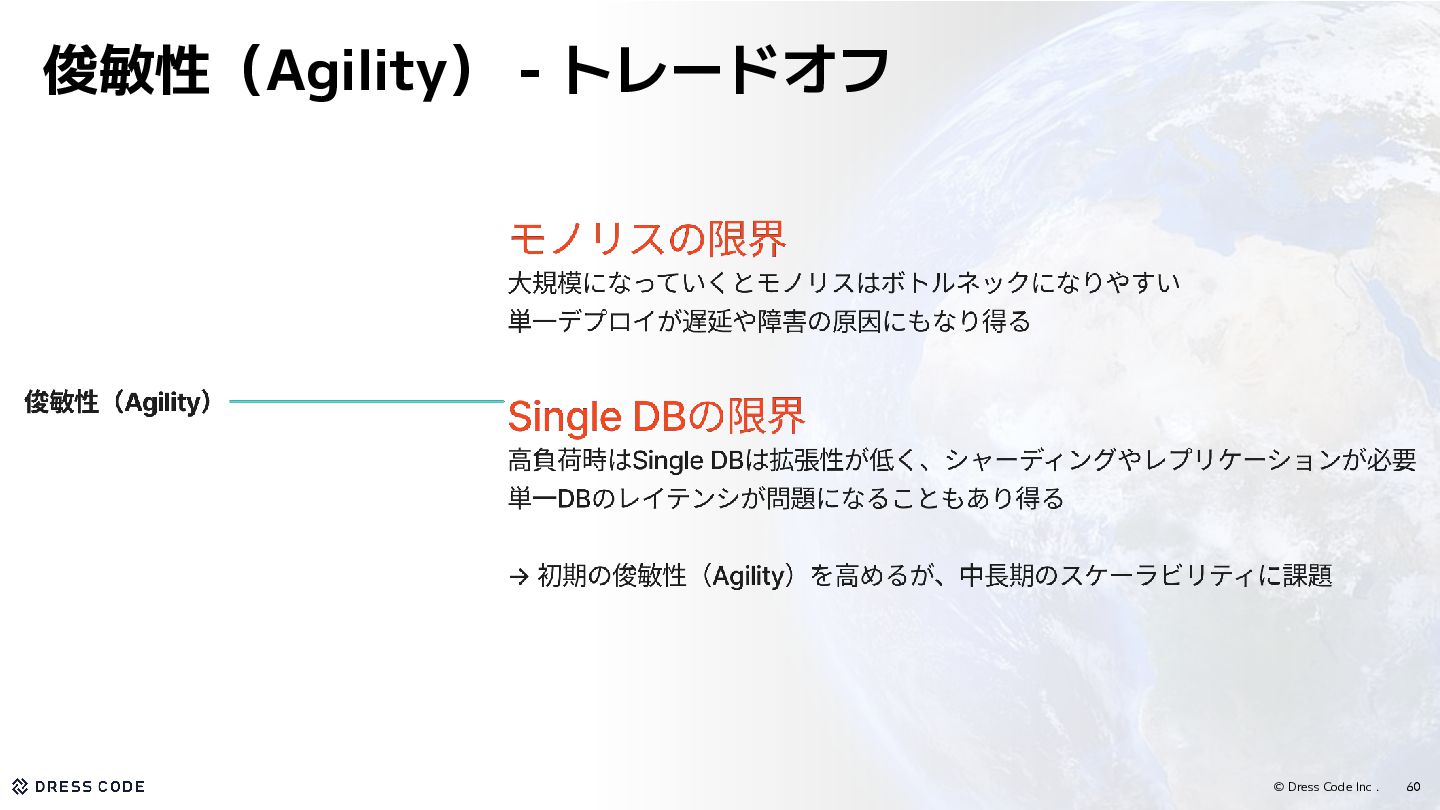 俊敏性（Agility） - トレードオフ

俊敏性（Agility）

モノリスの限界

大規模になっていくとモノリスはボトルネックになりやすい
単一デプロイが遅延や障害の原因にもなり得る

Single DBの限界

高負荷時はSingle DBは拡張性が低く、シャーディングやレプリケーションが必要
単一DBのレイテンシが問題になることもあり得る

→ 初期の俊敏性（Agility）を高めるが、中長期のスケーラビリティに課題

DRESS CODE

© Dress Code Inc . 60